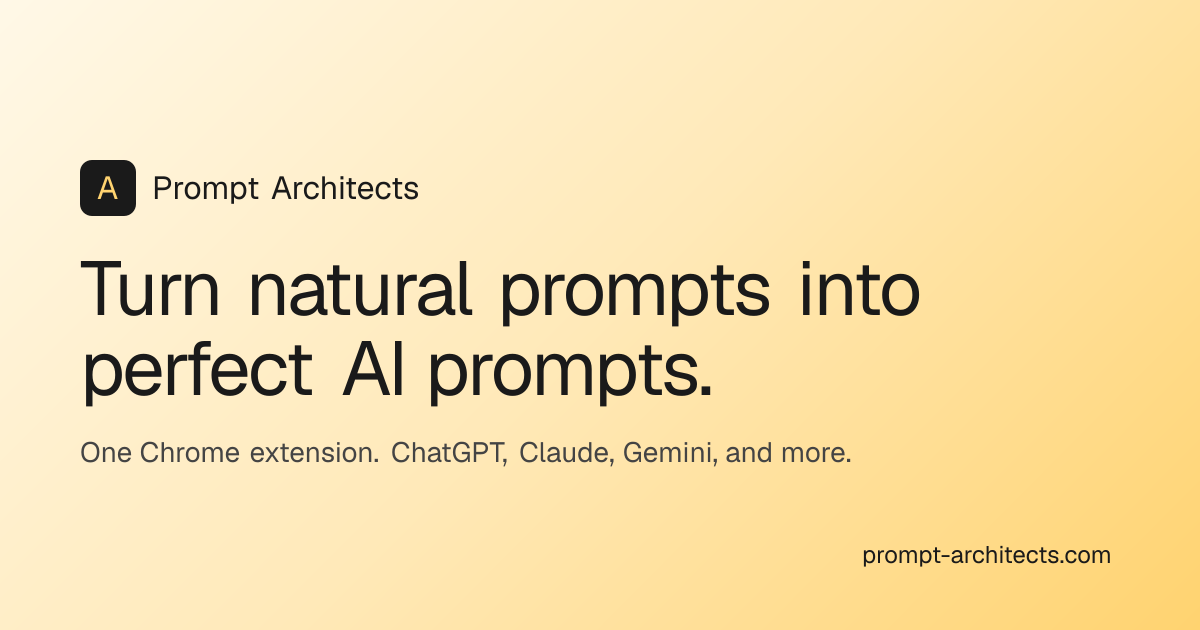 A

Prompt Architects

Turn natural prompts into perfect AI prompts.

One Chrome extension. ChatGPT, Claude, Gemini, and more.

prompt-architects.com